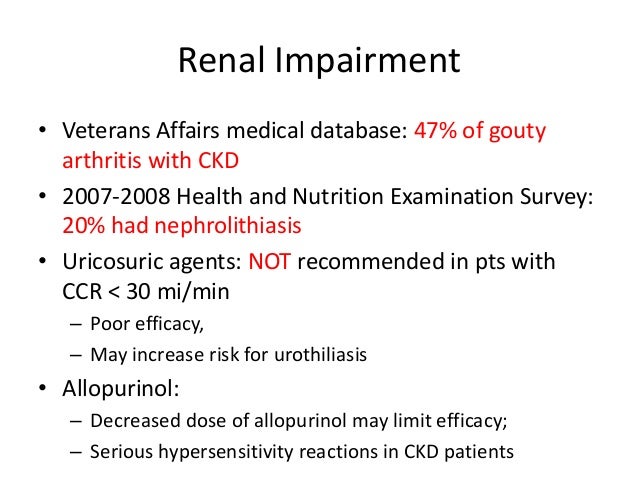 Renal Impairment

• Veterans Affairs medical database: 47% of gouty arthritis with CKD
• 2007-2008 Health and Nutrition Examination Survey: 20% had nephrolithiasis
• Uricosuric agents: NOT recommended in pts with CCR < 30 mi/min
– Poor efficacy,
– May increase risk for urothiliasis
• Allopurinol:
– Decreased dose of allopurinol may limit efficacy;
– Serious hypersensitivity reactions in CKD patients